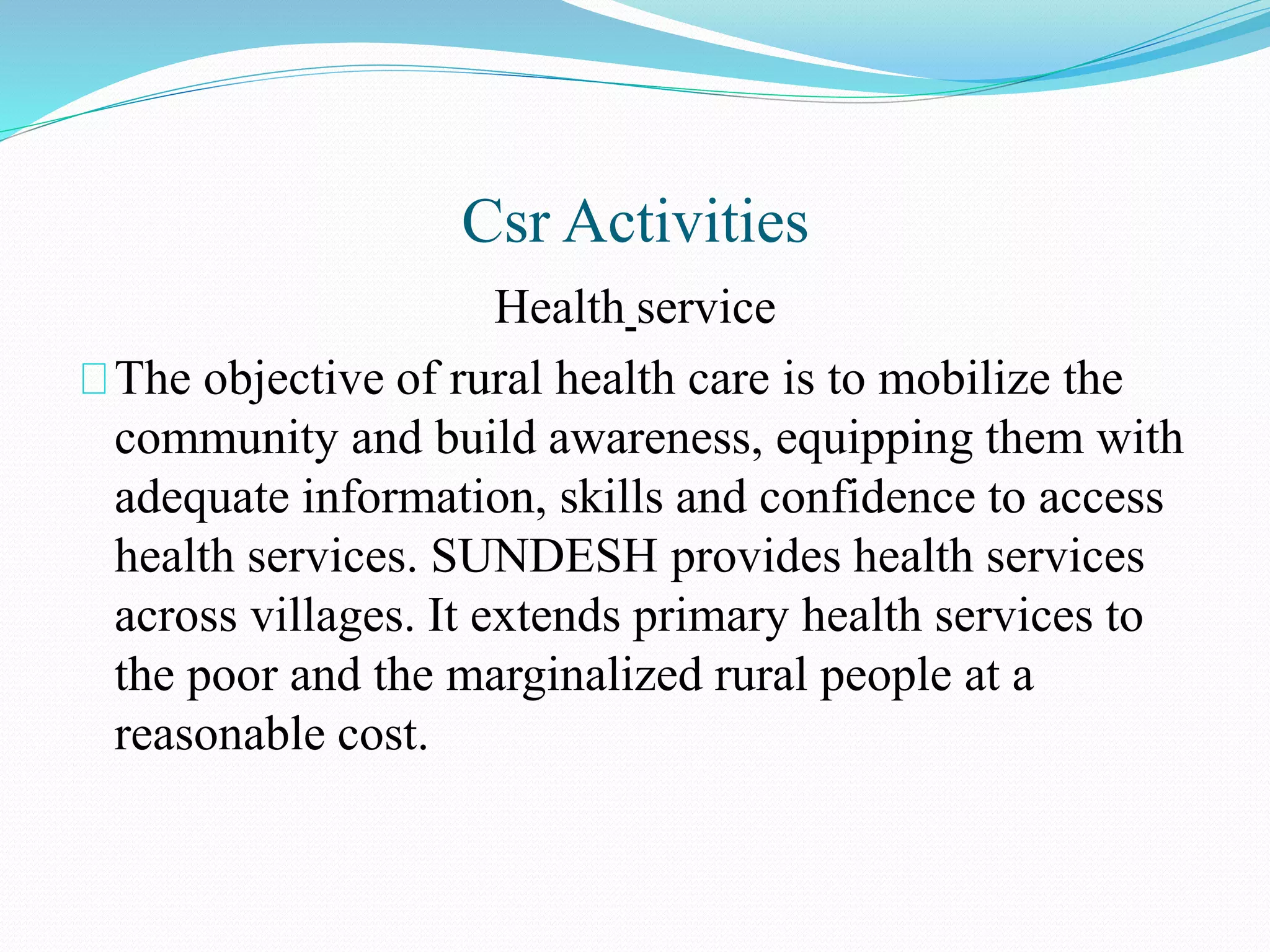 Csr Activities

Health service

The objective of rural health care is to mobilize the community and build awareness, equipping them with adequate information, skills and confidence to access health services. SUNDESH provides health services across villages. It extends primary health services to the poor and the marginalized rural people at a reasonable cost.